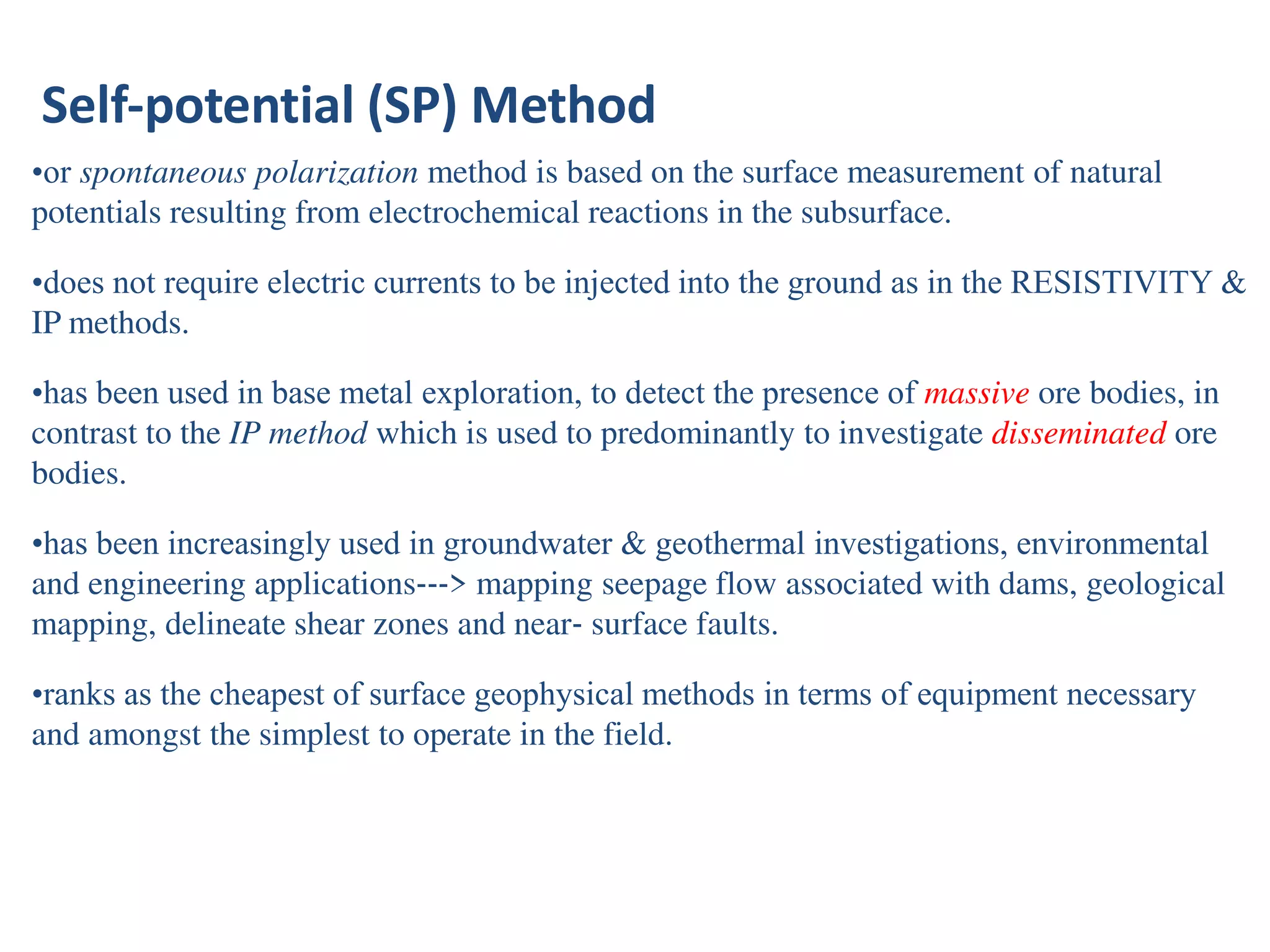 Self-potential (SP) Method

•or spontaneous polarization method is based on the surface measurement of natural potentials resulting from electrochemical reactions in the subsurface.

•does not require electric currents to be injected into the ground as in the RESISTIVITY & IP methods.

•has been used in base metal exploration, to detect the presence of massive ore bodies, in contrast to the IP method which is used to predominantly to investigate disseminated ore bodies.

•has been increasingly used in groundwater & geothermal investigations, environmental and engineering applications---> mapping seepage flow associated with dams, geological mapping, delineate shear zones and near- surface faults.

•ranks as the cheapest of surface geophysical methods in terms of equipment necessary and amongst the simplest to operate in the field.